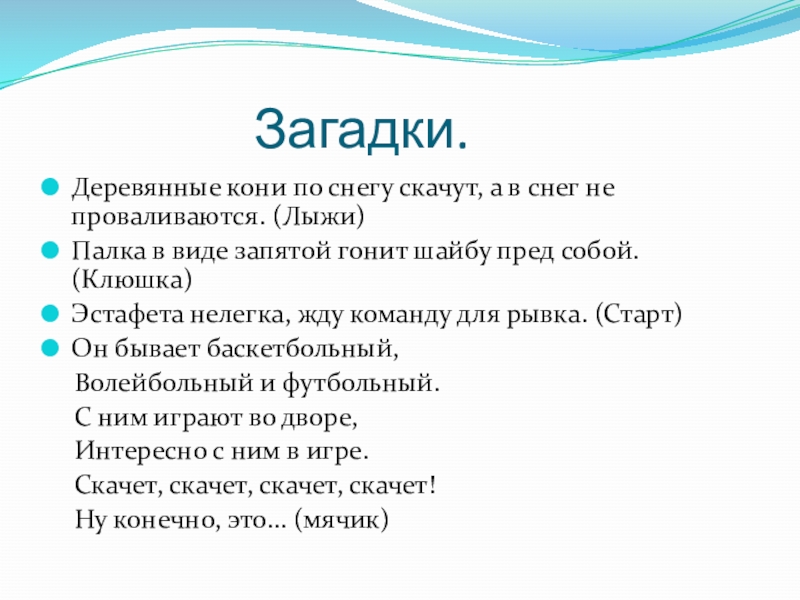 Загадки.

Деревянные кони по снегу скачут, а в снег не проваливаются. (Лыжи)

Палка в виде запятой гонит шайбу пред собой. (Клюшка)

Эстафета нелегка, жду команду для рывка. (Старт)

Он бывает баскетбольный,
Волейбольный и футбольный.
С ним играют во дворе,
Интересно с ним в игре.
Скачет, скачет, скачет, скачет!
Ну конечно, это… (мячик)